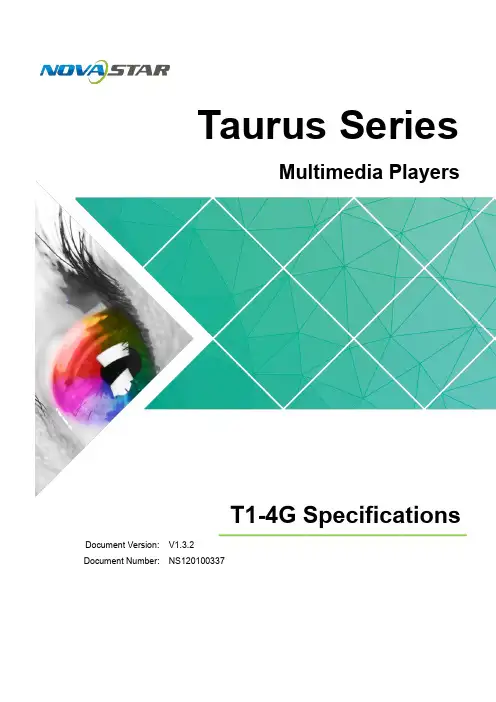 NOVASTAR

Taurus Series

Multimedia Players

T1-4G Specifications

Document Version: V1.3.2
Document Number: NS120100337